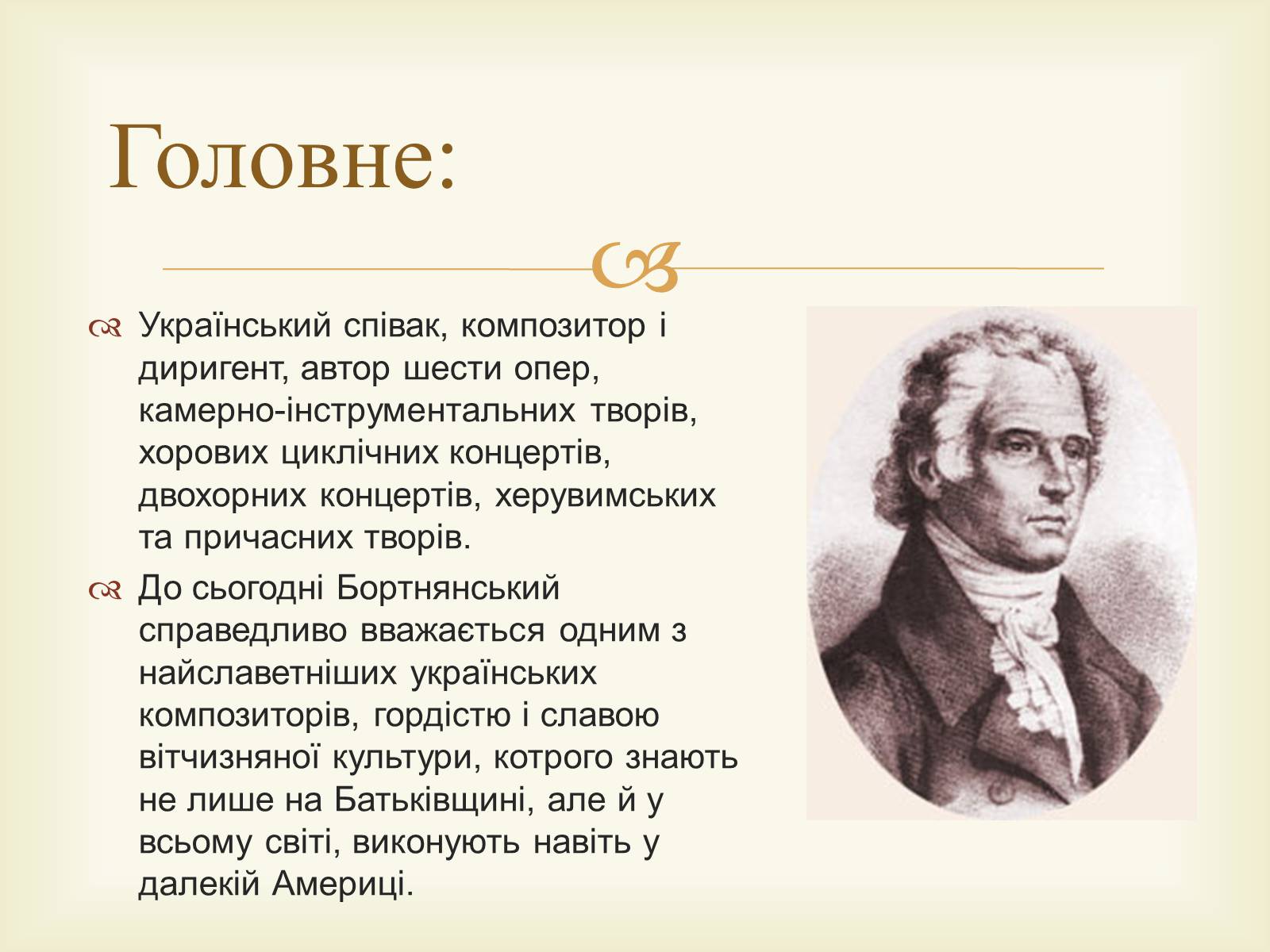 Головне:

Український співак, композитор і диригент, автор шести опер, камерно-інструментальних творів, хорових циклічних концертів, двохорних концертів, херувимських та причасних творів.

До сьогодні Бортнянський справедливо вважається одним з найславетніших українських композиторів, гордістю і славою вітчизняної культури, котрого знають не лише на Батьківщині, але й у всьому світі, виконують навіть у далекій Америці.